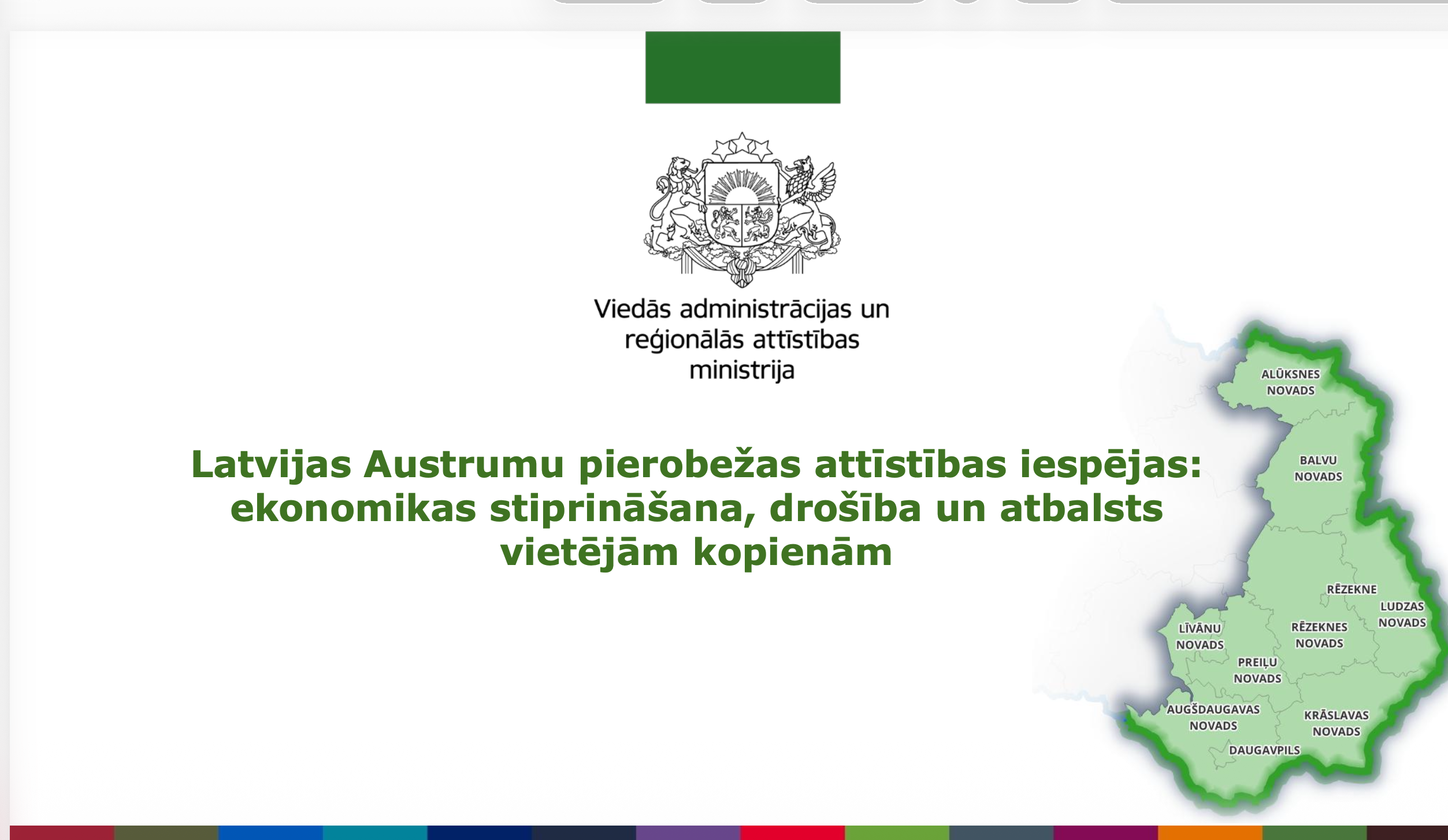 Viedās administrācijas un reģionālās attīstības ministrija

Latvijas Austrumu pierobežas attīstības iespējas: ekonomikas stiprināšana, drošība un atbalsts vietējām kopienām

ALŪKSNES NOVADS

BALVU NOVADS

RĒZEKNE

LUDZAS NOVADS

RĒZEKNES NOVADS

LĪVĀNU NOVADS

PREIĻU NOVADS

AUGŠDAUGAVAS NOVADS

KRĀSLAVAS NOVADS

DAUGAVPILS